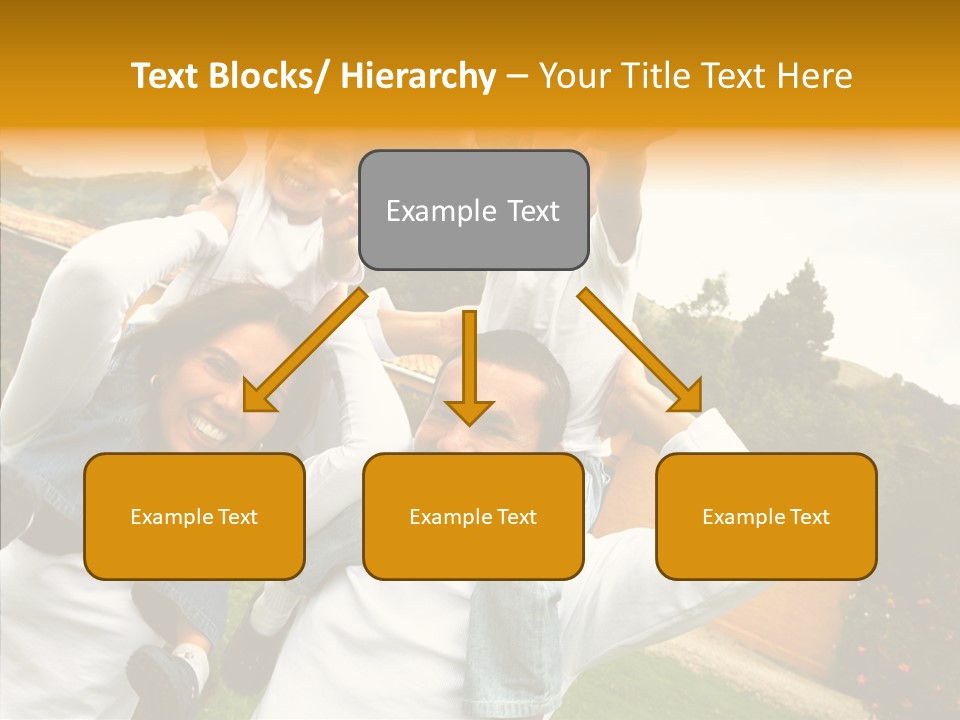 Text Blocks/ Hierarchy – Your Title Text Here

Example Text

Example Text

Example Text

Example Text